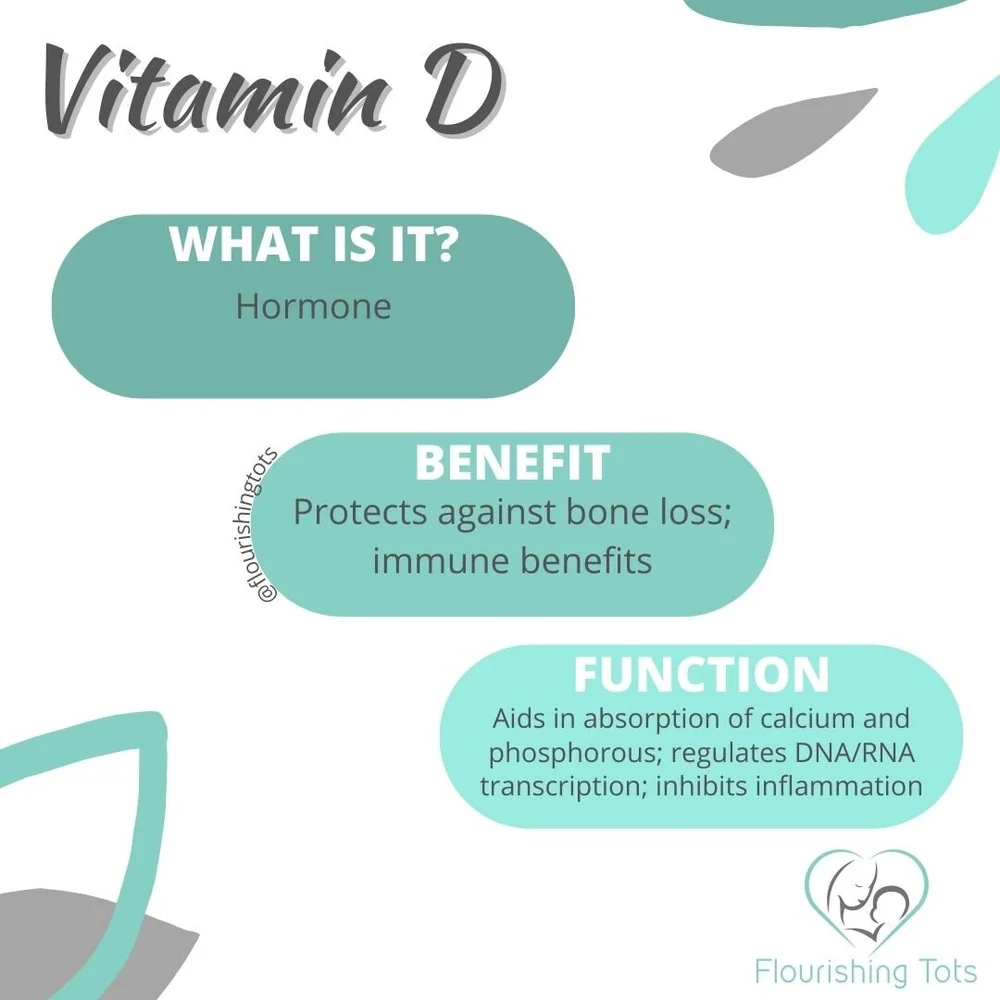 Vitamin D

WHAT IS IT?
Hormone

@flourishingtots

BENEFIT
Protects against bone loss; immune benefits

FUNCTION
Aids in absorption of calcium and phosphorous; regulates DNA/RNA transcription; inhibits inflammation

Flourishing Tots